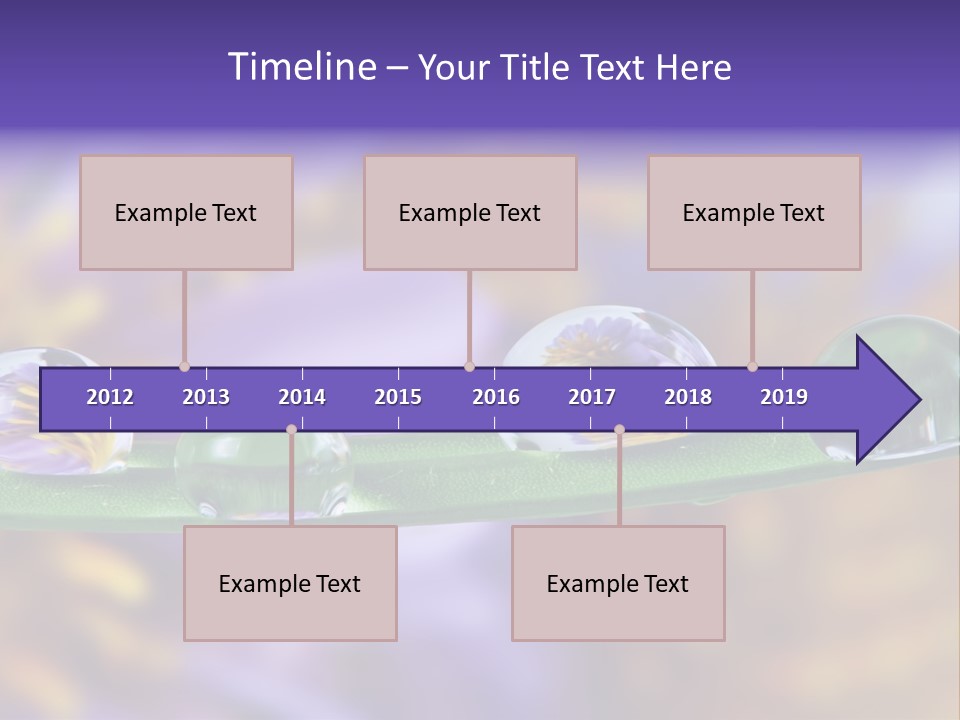 Timeline – Your Title Text Here

Example Text

Example Text

Example Text

2012 2013 2014 2015 2016 2017 2018 2019

Example Text

Example Text